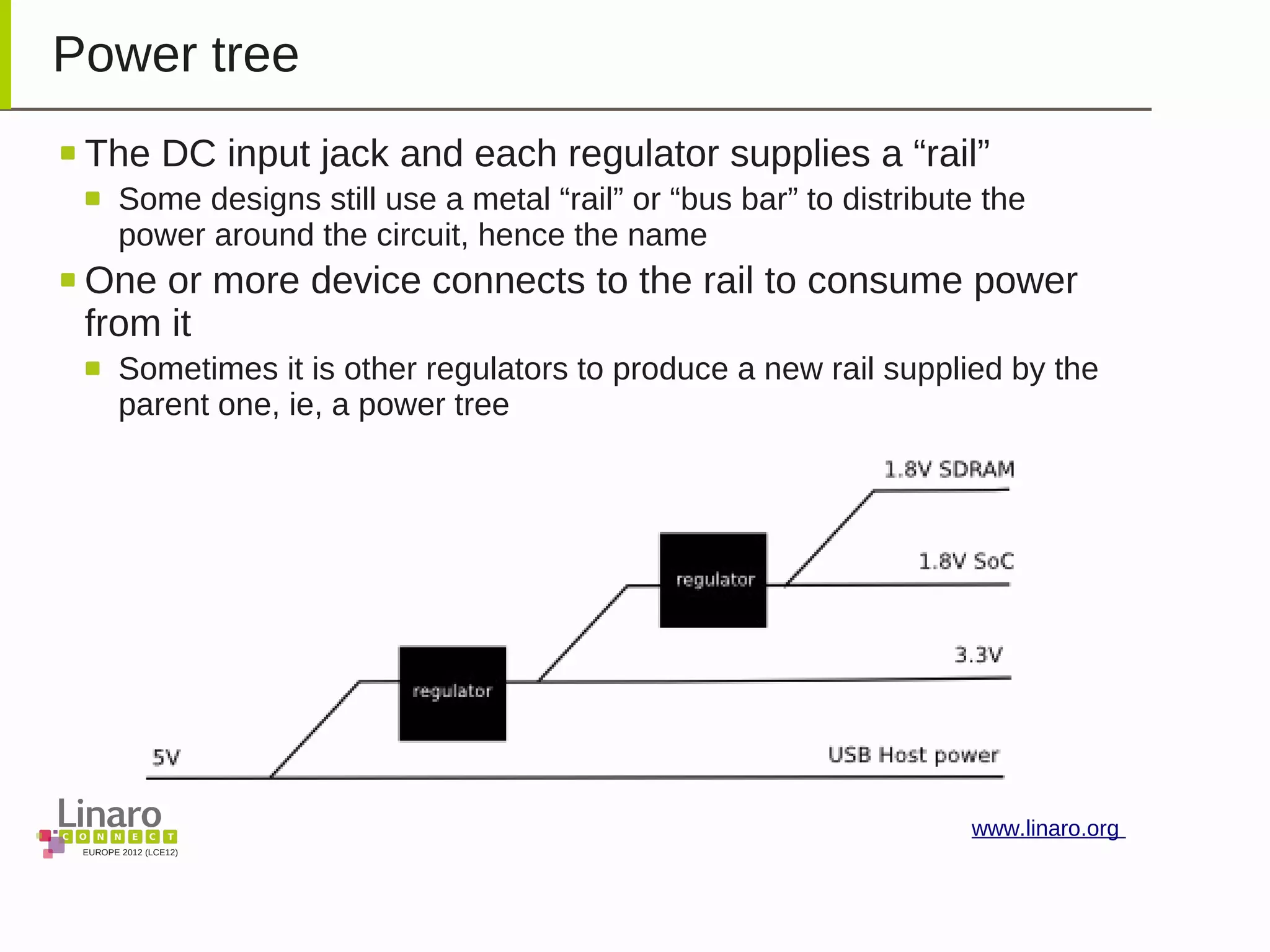 Power tree

The DC input jack and each regulator supplies a “rail”

Some designs still use a metal “rail” or “bus bar” to distribute the power around the circuit, hence the name

One or more device connects to the rail to consume power from it

Sometimes it is other regulators to produce a new rail supplied by the parent one, ie, a power tree

1.8V SDRAM

regulator

1.8V SoC

3.3V

regulator

5V

USB Host power

Linaro
CONNECT
EUROPE 2012 (LCE12)

www.linaro.org